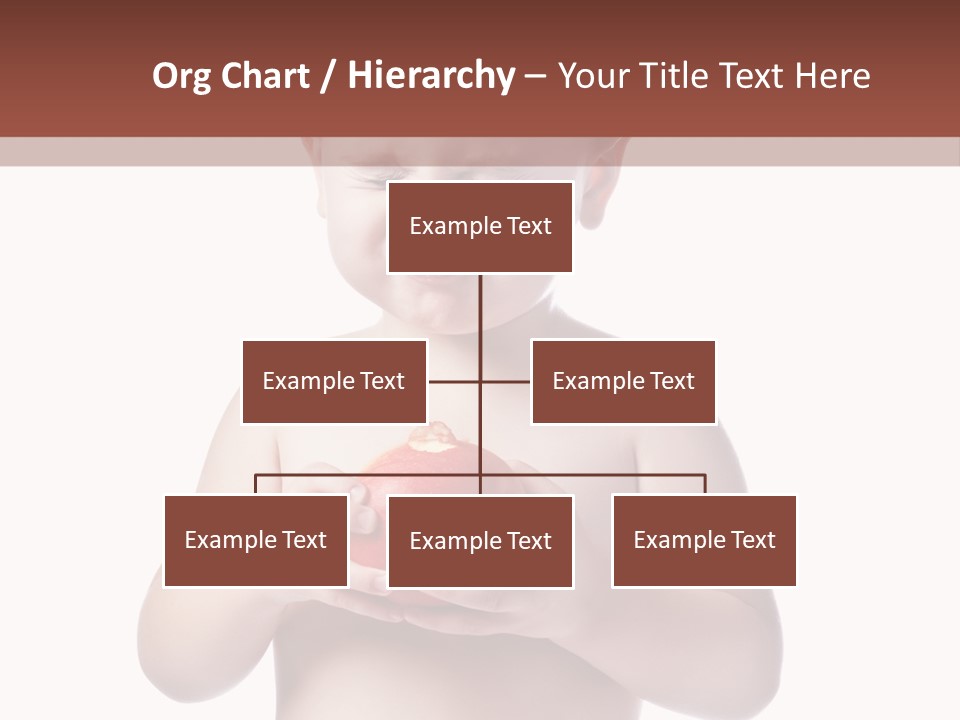 Org Chart / Hierarchy – Your Title Text Here

Example Text

Example Text

Example Text

Example Text

Example Text

Example Text